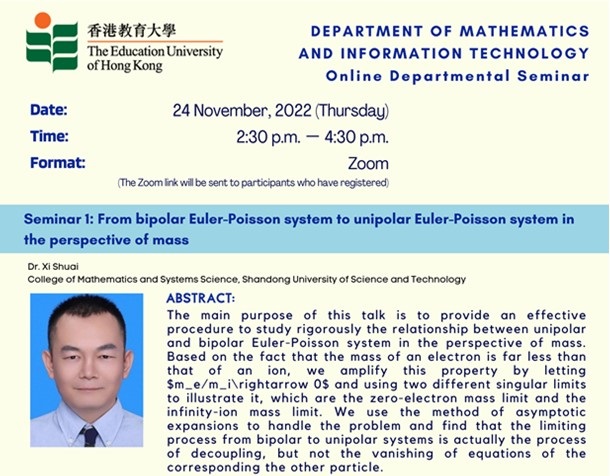 香港教育大學
The Education University of Hong Kong

DEPARTMENT OF MATHEMATICS AND INFORMATION TECHNOLOGY
Online Departmental Seminar

Date: 24 November, 2022 (Thursday)
Time: 2:30 p.m. — 4:30 p.m.
Format: Zoom
(The Zoom link will be sent to participants who have registered)

Seminar 1: From bipolar Euler-Poisson system to unipolar Euler-Poisson system in the perspective of mass

Dr. Xi Shuai
College of Mathematics and Systems Science, Shandong University of Science and Technology

ABSTRACT:
The main purpose of this talk is to provide an effective procedure to study rigorously the relationship between unipolar and bipolar Euler-Poisson system in the perspective of mass. Based on the fact that the mass of an electron is far less than that of an ion, we amplify this property by letting \$m_e/m_i\rightarrow 0\$ and using two different singular limits to illustrate it, which are the zero-electron mass limit and the infinity-ion mass limit. We use the method of asymptotic expansions to handle the problem and find that the limiting process from bipolar to unipolar systems is actually the process of decoupling, but not the vanishing of equations of the corresponding the other particle.